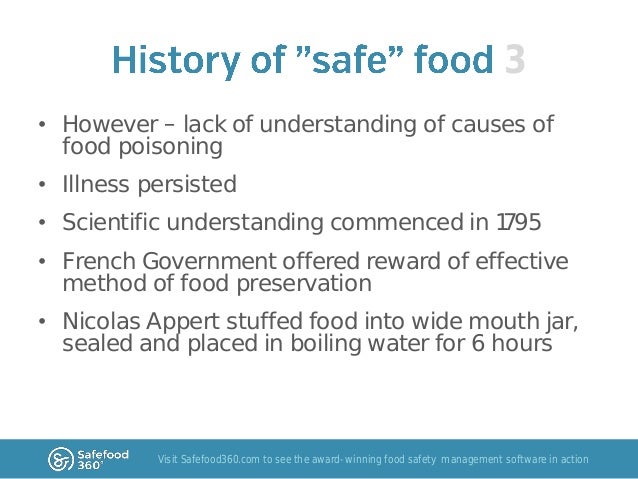 History of ”safe” food 3

• However – lack of understanding of causes of food poisoning

• Illness persisted

• Scientific understanding commenced in 1795

• French Government offered reward of effective method of food preservation

• Nicolas Appert stuffed food into wide mouth jar, sealed and placed in boiling water for 6 hours

Safefood 360°

Visit Safefood360.com to see the award-winning food safety management software in action